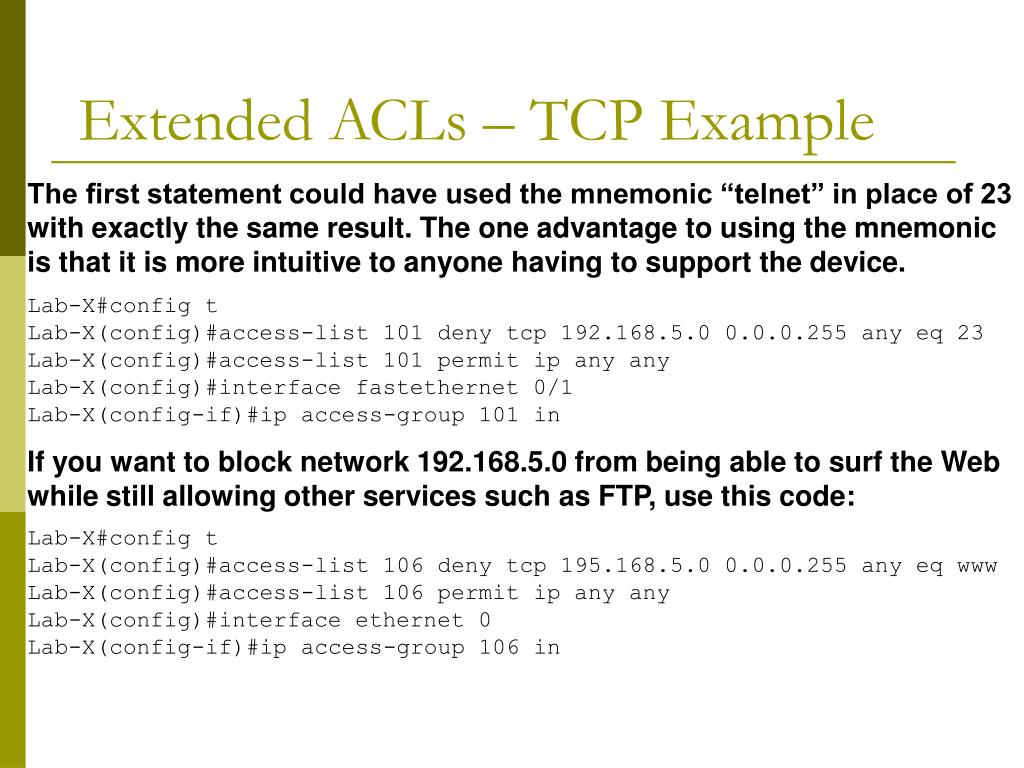 Extended ACLs – TCP Example

The first statement could have used the mnemonic “telnet” in place of 23 with exactly the same result. The one advantage to using the mnemonic is that it is more intuitive to anyone having to support the device.

Lab-X#config t
Lab-X(config)#access-list 101 deny tcp 192.168.5.0 0.0.0.255 any eq 23
Lab-X(config)#access-list 101 permit ip any any
Lab-X(config)#interface fastethernet 0/1
Lab-X(config-if)#ip access-group 101 in

If you want to block network 192.168.5.0 from being able to surf the Web while still allowing other services such as FTP, use this code:

Lab-X#config t
Lab-X(config)#access-list 106 deny tcp 195.168.5.0 0.0.0.255 any eq www
Lab-X(config)#access-list 106 permit ip any any
Lab-X(config)#interface ethernet 0
Lab-X(config-if)#ip access-group 106 in